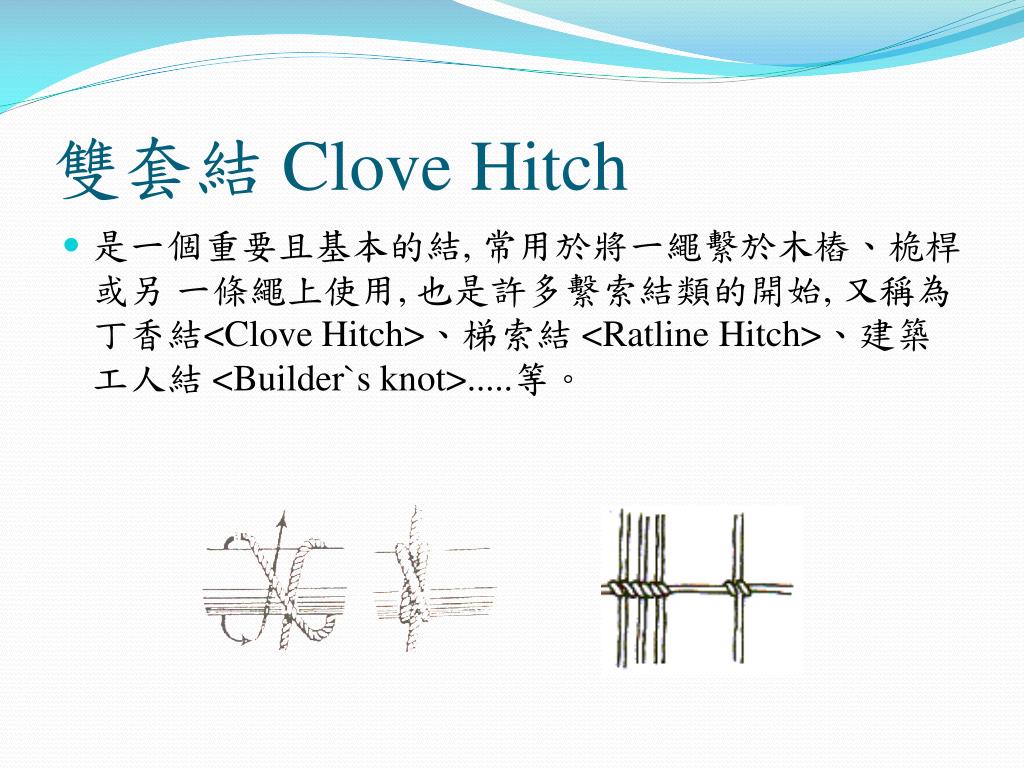 雙套結 Clove Hitch

是一個重要且基本的結, 常用於將一繩繫於木樁、桅桿或另 一條繩上使用, 也是許多繫索結類的開始, 又稱為丁香結<Clove Hitch>、梯索結 <Ratline Hitch>、建築工人結 <Builder`s knot>.....等。